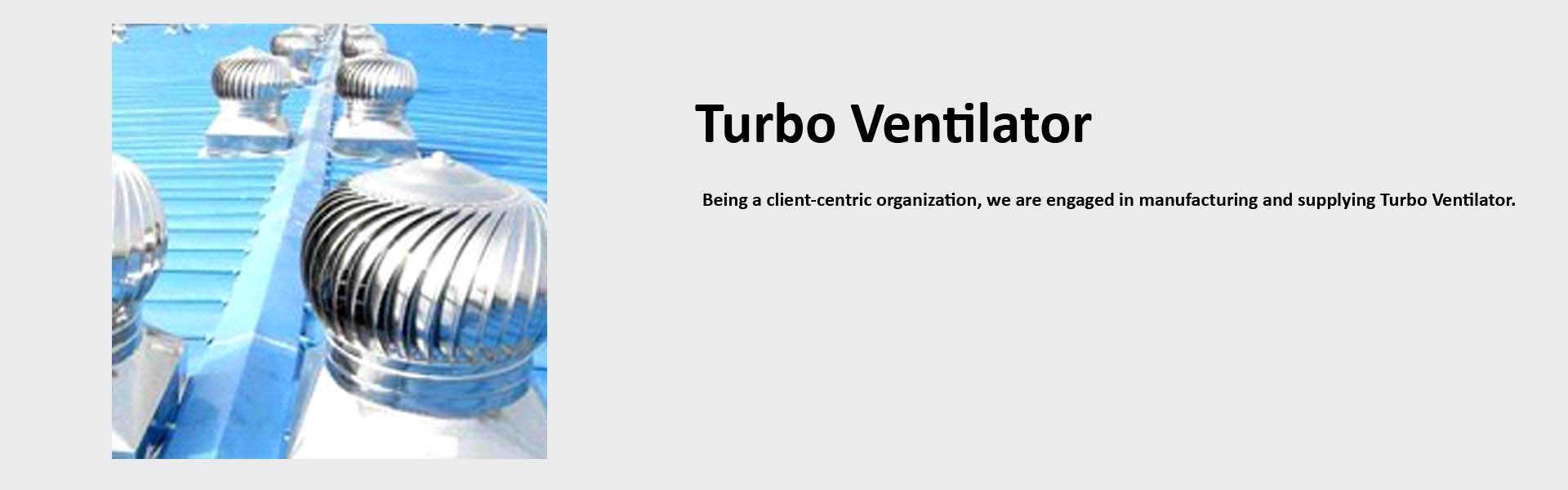 Turbo Ventilator

Being a client-centric organization, we are engaged in manufacturing and supplying Turbo Ventilator.